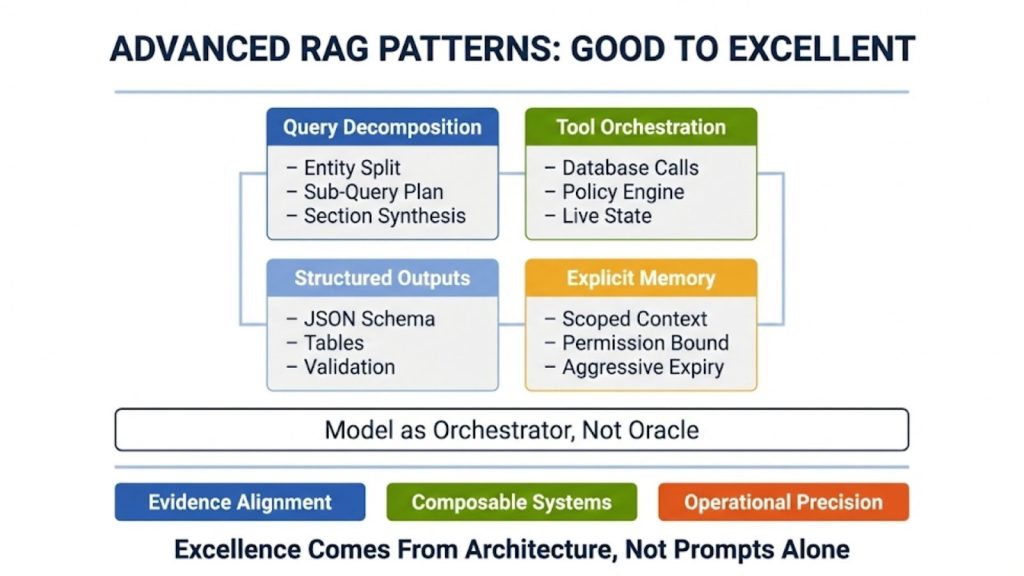 ADVANCED RAG PATTERNS: GOOD TO EXCELLENT

Query Decomposition
– Entity Split
– Sub-Query Plan
– Section Synthesis

Tool Orchestration
– Database Calls
– Policy Engine
– Live State

Structured Outputs
– JSON Schema
– Tables
– Validation

Explicit Memory
– Scoped Context
– Permission Bound
– Aggressive Expiry

Model as Orchestrator, Not Oracle

Evidence Alignment

Composable Systems

Operational Precision

Excellence Comes From Architecture, Not Prompts Alone